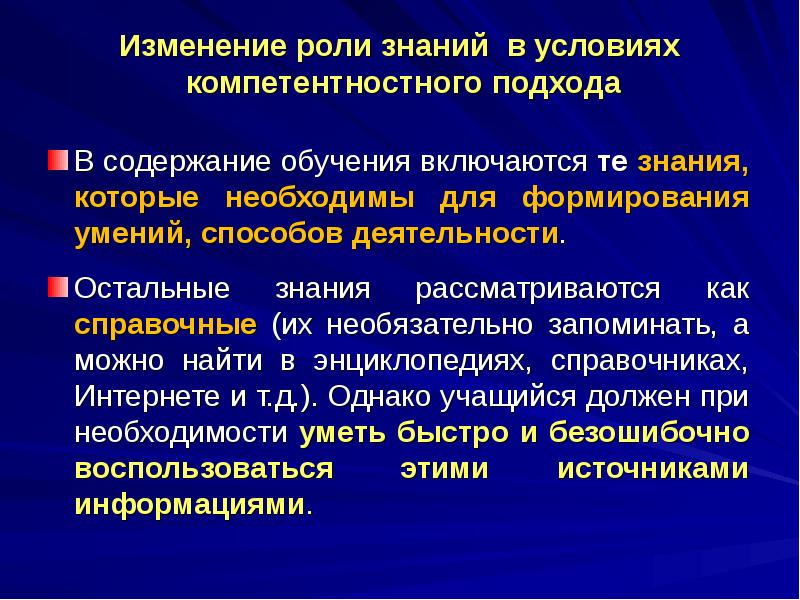 Изменение роли знаний в условиях компетентностного подхода

В содержание обучения включаются те знания, которые необходимы для формирования умений, способов деятельности.

Остальные знания рассматриваются как справочные (их необязательно запоминать, а можно найти в энциклопедиях, справочниках, Интернете и т.д.). Однако учащийся должен при необходимости уметь быстро и безошибочно воспользоваться этими источниками информациями.